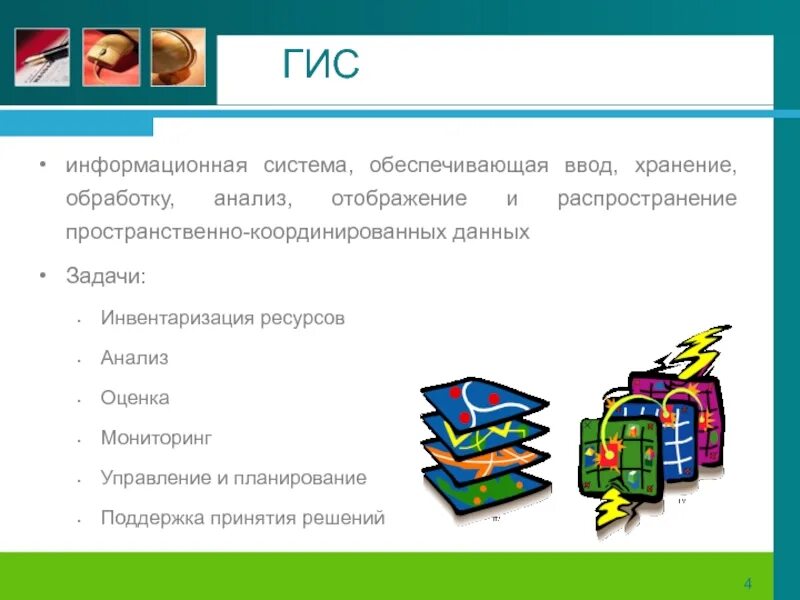 ГИС

• информационная система, обеспечивающая ввод, хранение, обработку, анализ, отображение и распространение пространственно-координированных данных

• Задачи:

• Инвентаризация ресурсов
• Анализ
• Оценка
• Мониторинг
• Управление и планирование
• Поддержка принятия решений

4